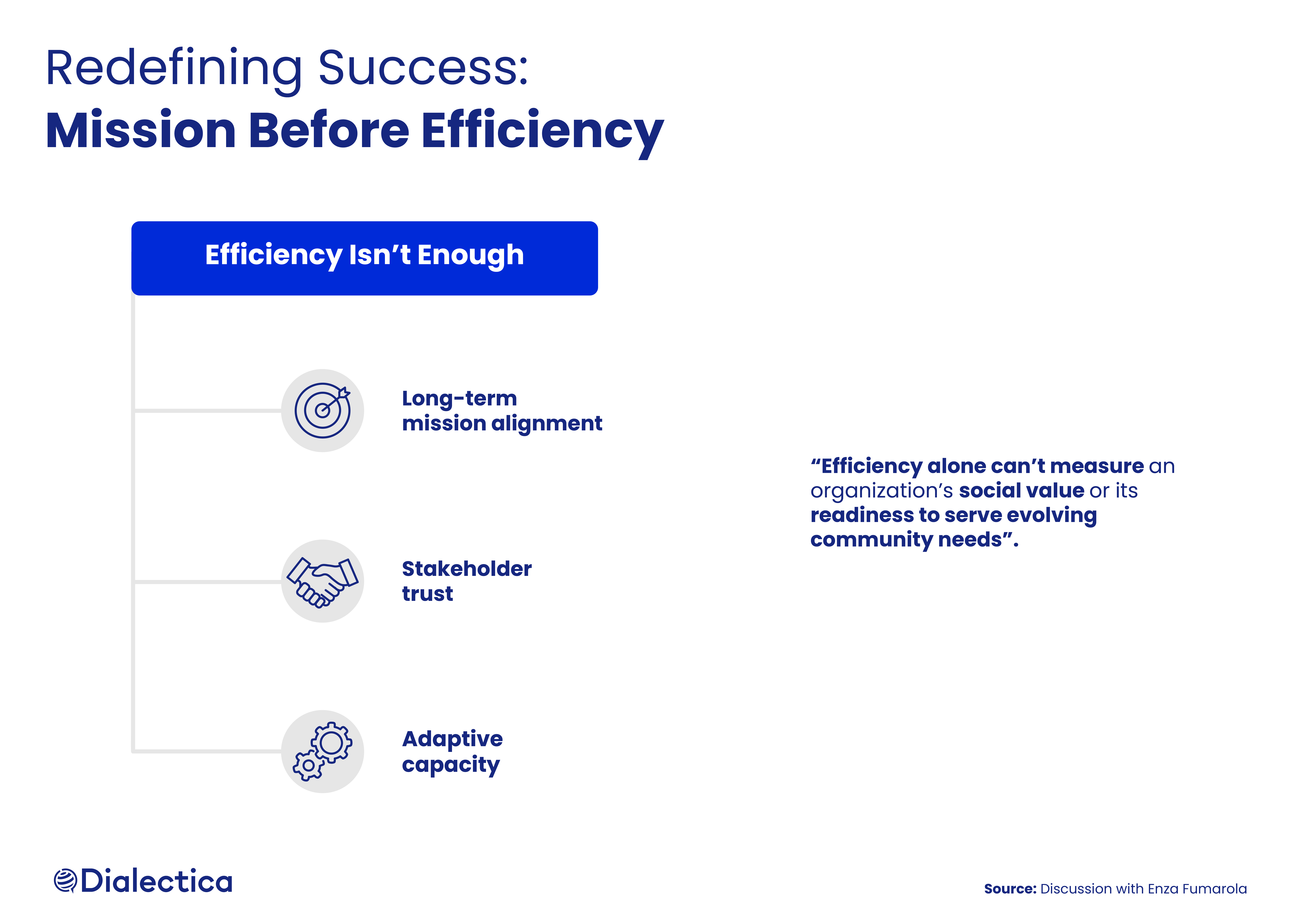 Redefining Success:
Mission Before Efficiency

Efficiency Isn’t Enough

Long-term mission alignment

Stakeholder trust

Adaptive capacity

“Efficiency alone can’t measure an organization’s social value or its readiness to serve evolving community needs”.

Dialectica

Source: Discussion with Enza Fumarola